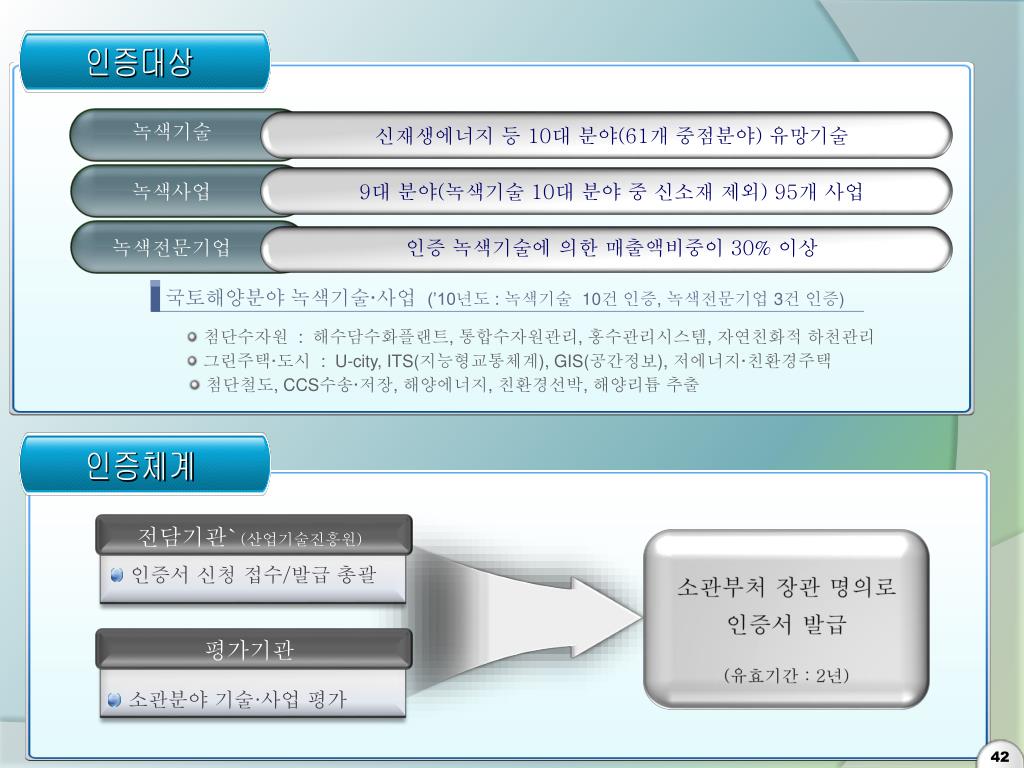 인증대상

녹색기술
신재생에너지 등 10대 분야(61개 중점분야) 유망기술

녹색사업
9대 분야(녹색기술 10대 분야 중 신소재 제외) 95개 사업

녹색전문기업
인증 녹색기술에 의한 매출액비중이 30% 이상

국토해양분야 녹색기술·사업 ('10년도 : 녹색기술 10건 인증, 녹색전문기업 3건 인증)

첨단수자원 : 해수담수화플랜트, 통합수자원관리, 홍수관리시스템, 자연친화적 하천관리
그린주택·도시 : U-city, ITS(지능형교통체계), GIS(공간정보), 저에너지·친환경주택
첨단철도, CCS수송·저장, 해양에너지, 친환경선박, 해양리튬 추출

인증체계

전담기관` (산업기술진흥원)
인증서 신청 접수/발급 총괄

평가기관
소관분야 기술·사업 평가

소관부처 장관 명의로 인증서 발급
(유효기간 : 2년)

42